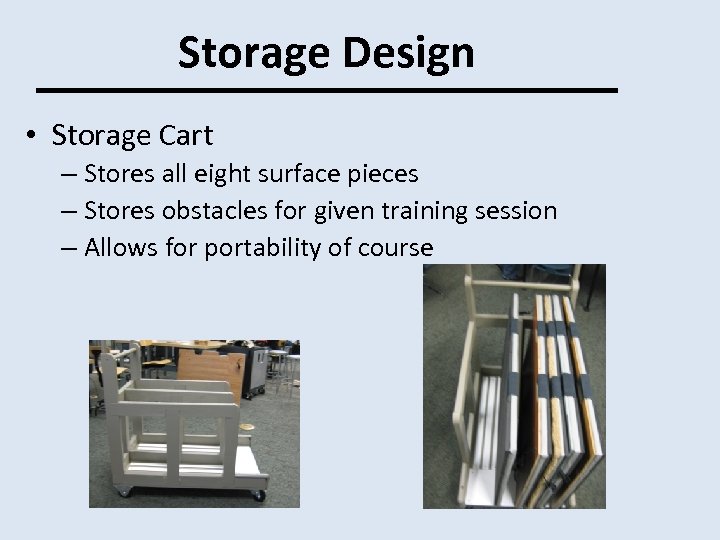 Storage Design

• Storage Cart
– Stores all eight surface pieces
– Stores obstacles for given training session
– Allows for portability of course